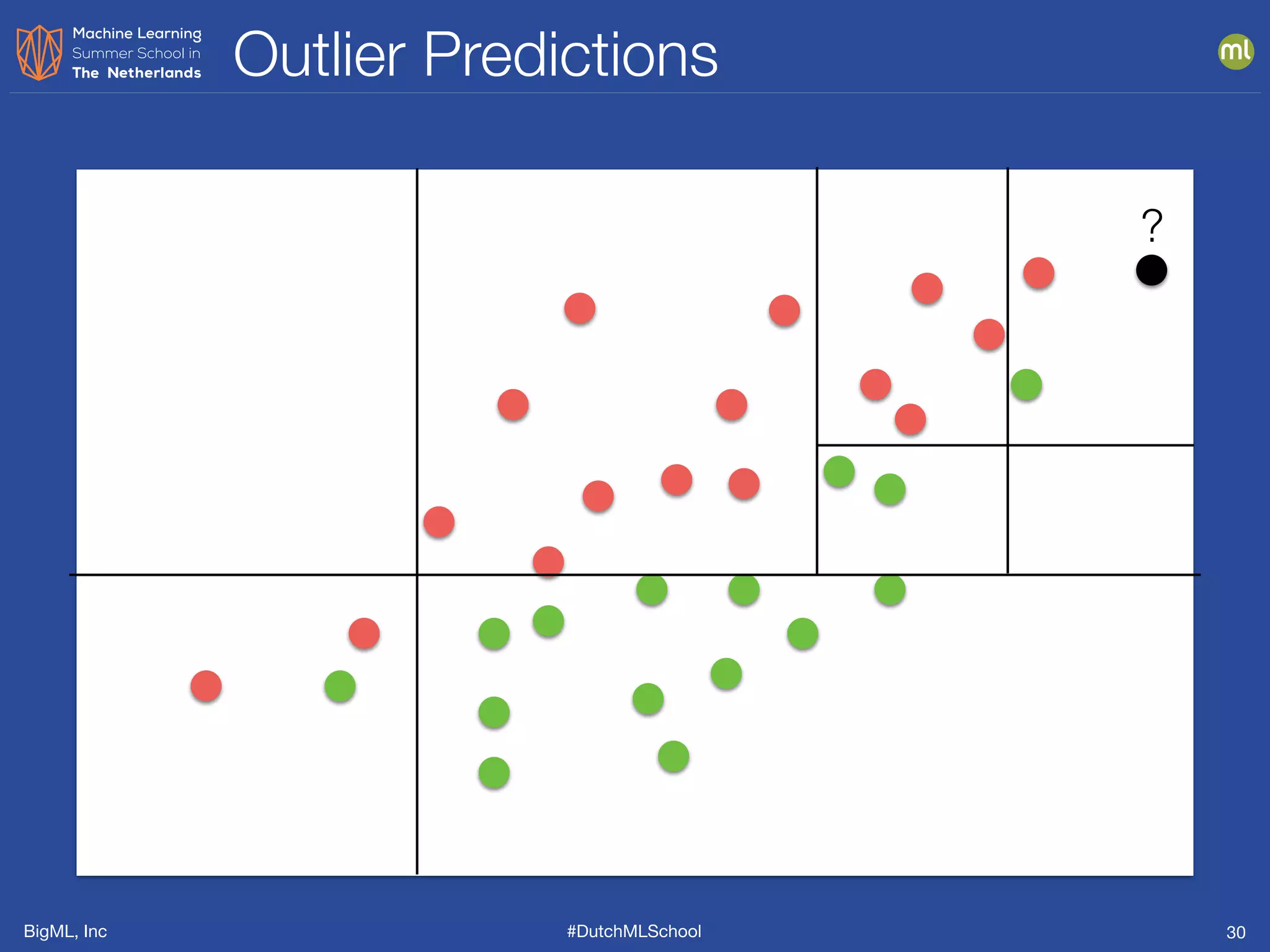 Machine Learning Summer School in The Netherlands

Outlier Predictions

ml

?

BigML, Inc

#DutchMLSchool

30